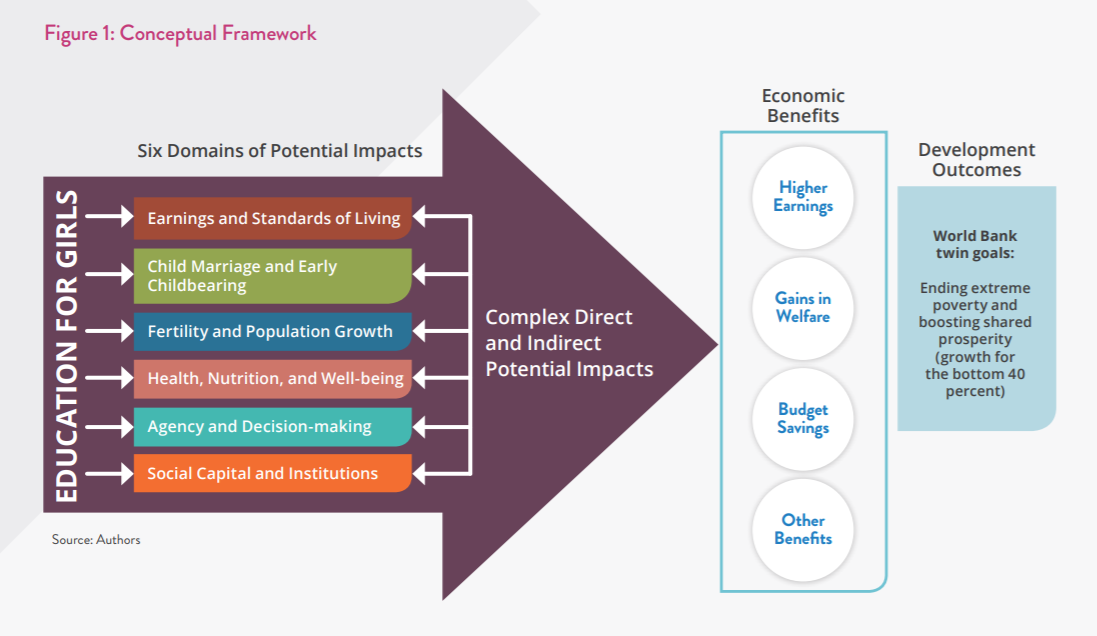 Figure 1: Conceptual Framework

Six Domains of Potential Impacts

EDUCATION FOR GIRLS

Earnings and Standards of Living

Child Marriage and Early Childbearing

Fertility and Population Growth

Health, Nutrition, and Well-being

Agency and Decision-making

Social Capital and Institutions

Complex Direct and Indirect Potential Impacts

Economic Benefits

Higher Earnings

Gains in Welfare

Budget Savings

Other Benefits

Development Outcomes

World Bank twin goals:

Ending extreme poverty and boosting shared prosperity (growth for the bottom 40 percent)

Source: Authors